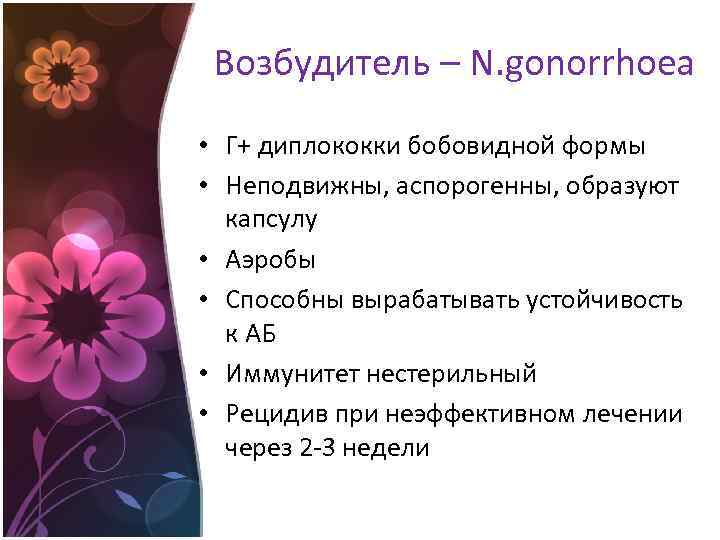 Возбудитель – N.gonorrhoea

• Г+ диплококки бобовидной формы
• Неподвижны, аспорогенны, образуют капсулу
• Аэробы
• Способны вырабатывать устойчивость к АБ
• Иммунитет нестерильный
• Рецидив при неэффективном лечении через 2-3 недели